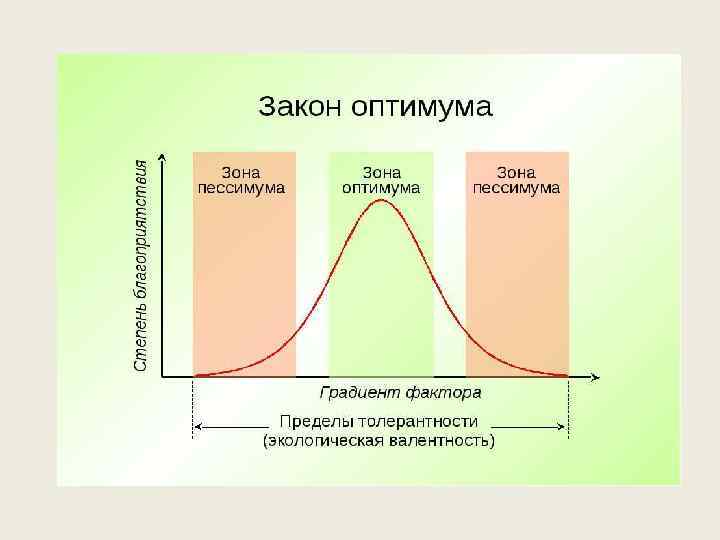 Закон оптимума

Степень благоприятствия

Зона пессимума

Зона оптимума

Зона пессимума

Градиент фактора

Пределы толерантности
(экологическая валентность)